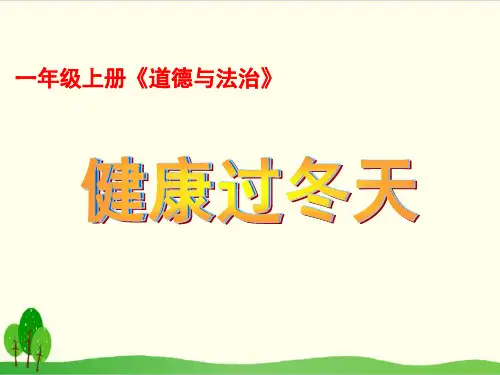 一年级上册《道德与法治》

健康过冬天